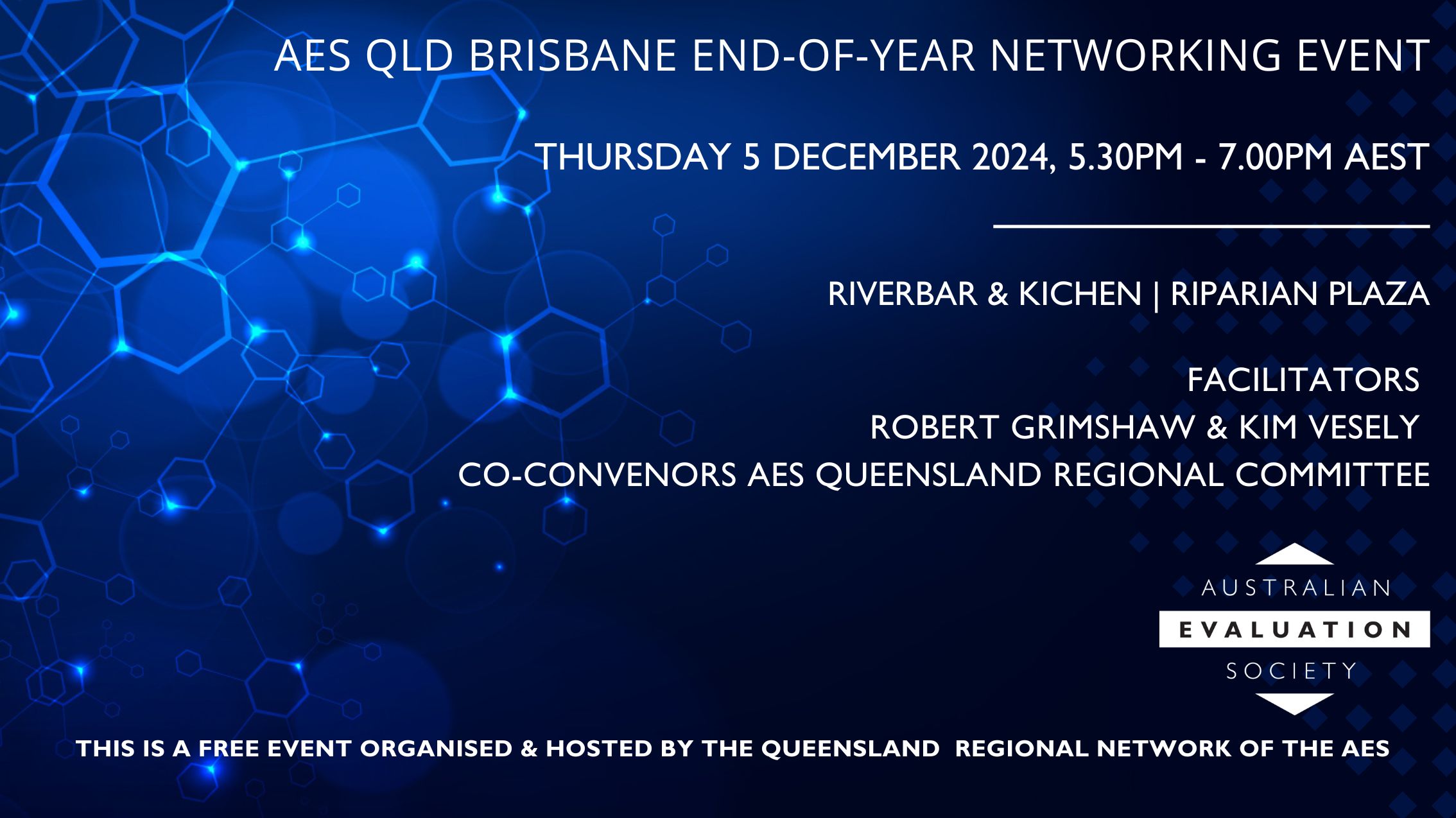 AES QLD BRISBANE END-OF-YEAR NETWORKING EVENT

THURSDAY 5 DECEMBER 2024, 5.30PM - 7.00PM AEST

RIVERBAR & KICHEN | RIPARIAN PLAZA

FACILITATORS
ROBERT GRIMSHAW & KIM VESELY
CO-CONVENORS AES QUEENSLAND REGIONAL COMMITTEE

AUSTRALIAN
EVALUATION
SOCIETY

THIS IS A FREE EVENT ORGANISED & HOSTED BY THE QUEENSLAND REGIONAL NETWORK OF THE AES